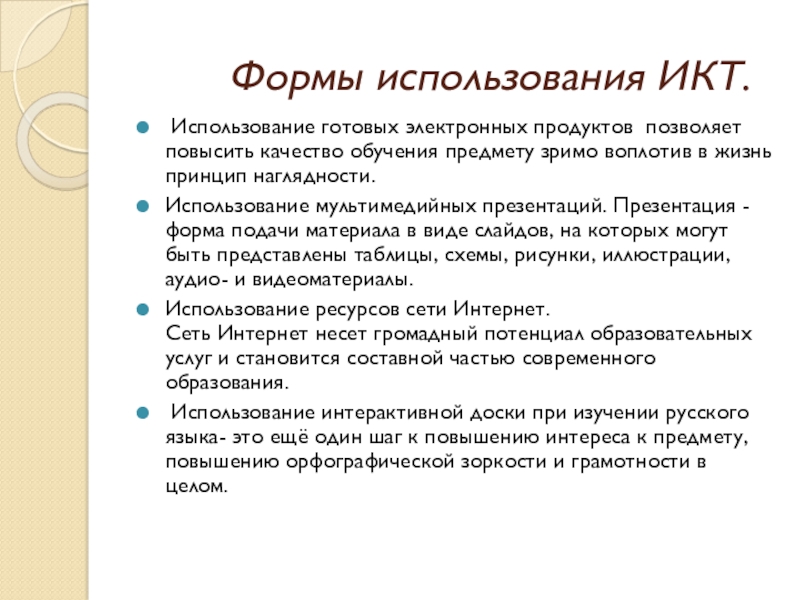 Формы использования ИКТ.

Использование готовых электронных продуктов позволяет повысить качество обучения предмету зримо воплотив в жизнь принцип наглядности.

Использование мультимедийных презентаций. Презентация - форма подачи материала в виде слайдов, на которых могут быть представлены таблицы, схемы, рисунки, иллюстрации, аудио- и видеоматериалы.

Использование ресурсов сети Интернет.
Сеть Интернет несет громадный потенциал образовательных услуг и становится составной частью современного образования.

Использование интерактивной доски при изучении русского языка- это ещё один шаг к повышению интереса к предмету, повышению орфографической зоркости и грамотности в целом.